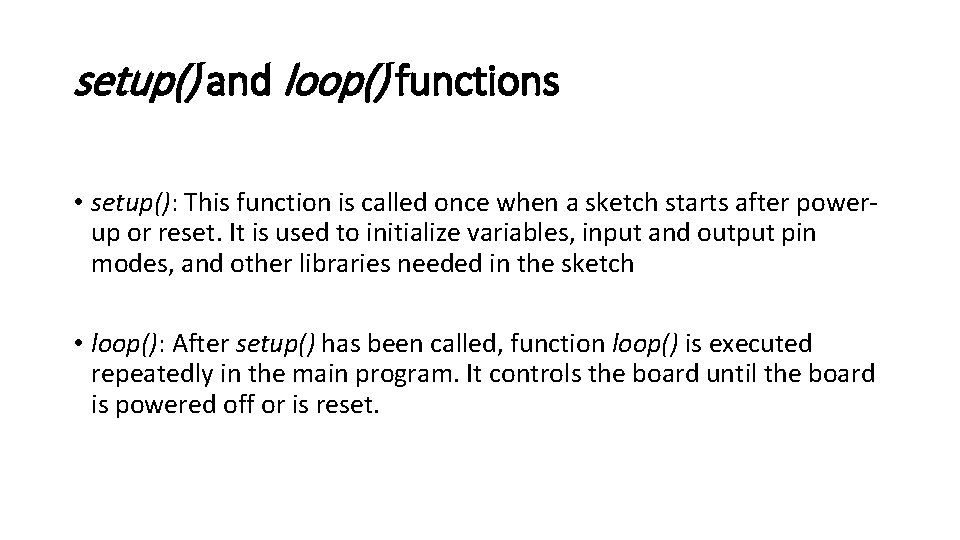 setup() and loop() functions

• setup(): This function is called once when a sketch starts after power-up or reset. It is used to initialize variables, input and output pin modes, and other libraries needed in the sketch

• loop(): After setup() has been called, function loop() is executed repeatedly in the main program. It controls the board until the board is powered off or is reset.